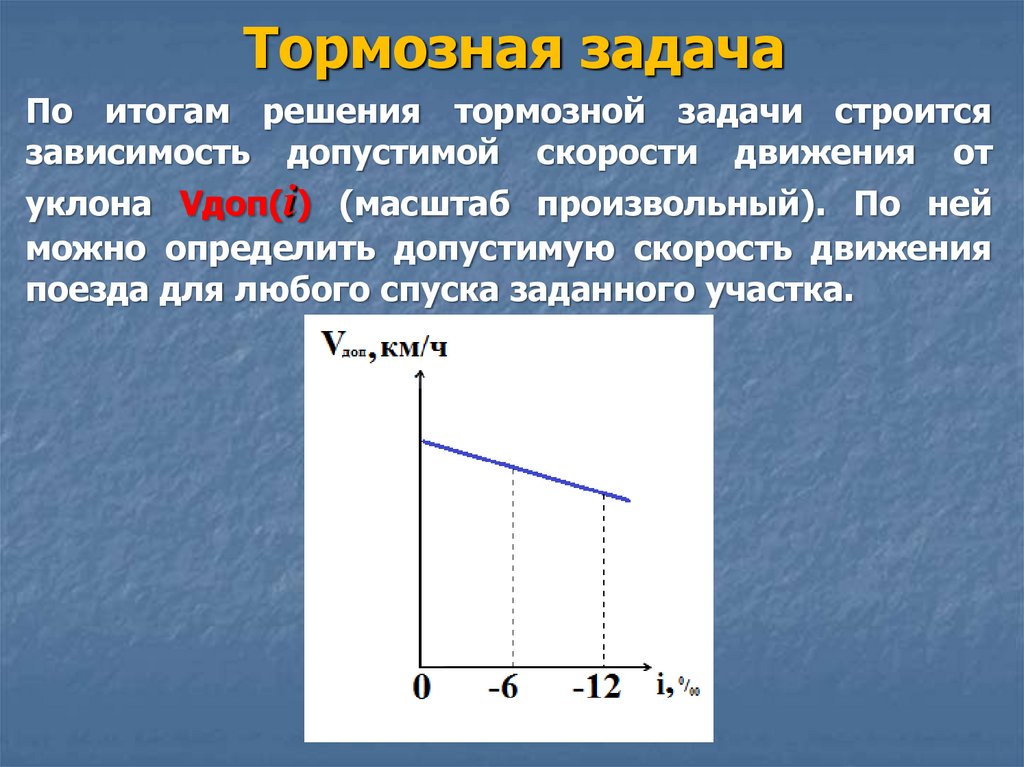 Тормозная задача

По итогам решения тормозной задачи строится зависимость допустимой скорости движения от уклона Vдоп($i$) (масштаб произвольный). По ней можно определить допустимую скорость движения поезда для любого спуска заданного участка.

$V_{доп}$, км/ч

0 -6 -12 i, ‰